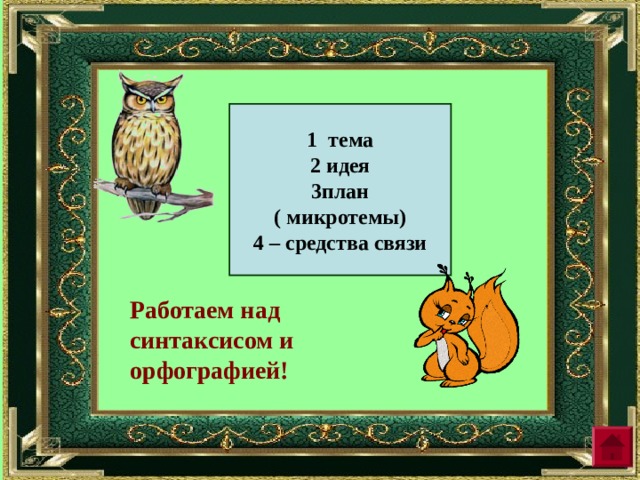 1 тема
2 идея
3план
( микротемы)
4 – средства связи

Работаем над синтаксисом и орфографией!